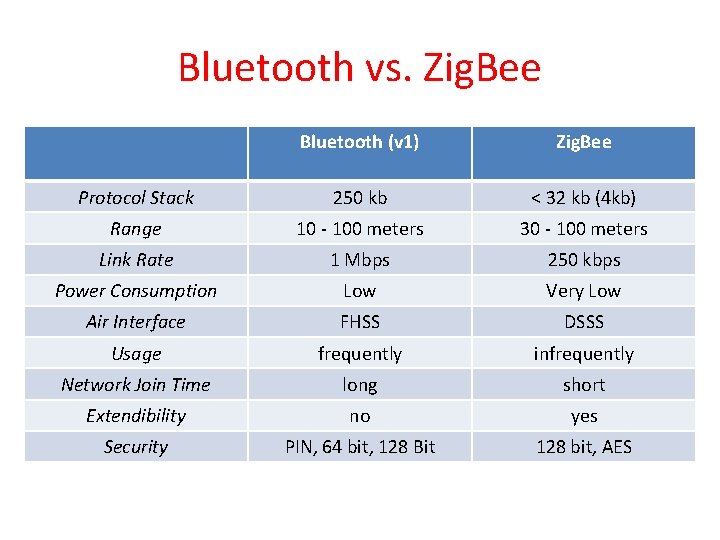 Bluetooth vs. ZigBee

| | Bluetooth (v1) | ZigBee |
|---|---|---|
| Protocol Stack | 250 kb | < 32 kb (4kb) |
| Range | 10 - 100 meters | 30 - 100 meters |
| Link Rate | 1 Mbps | 250 kbps |
| Power Consumption | Low | Very Low |
| Air Interface | FHSS | DSSS |
| Usage | frequently | infrequently |
| Network Join Time | long | short |
| Extendibility | no | yes |
| Security | PIN, 64 bit, 128 Bit | 128 bit, AES |